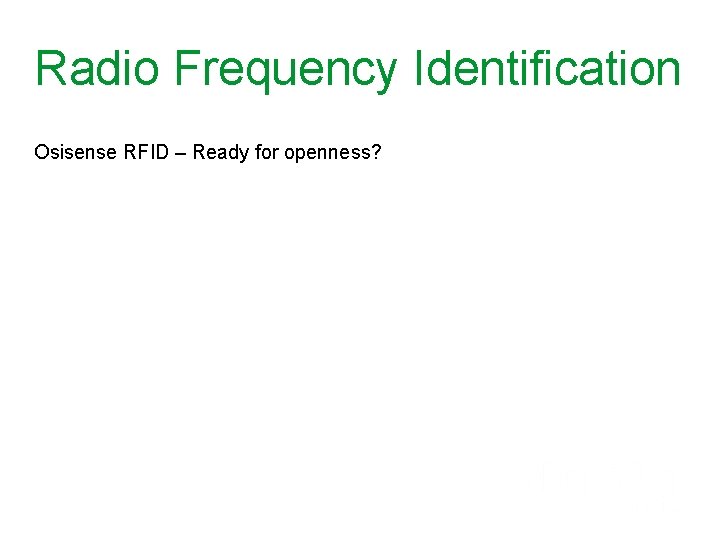 Radio Frequency Identification

Osisense RFID – Ready for openness?